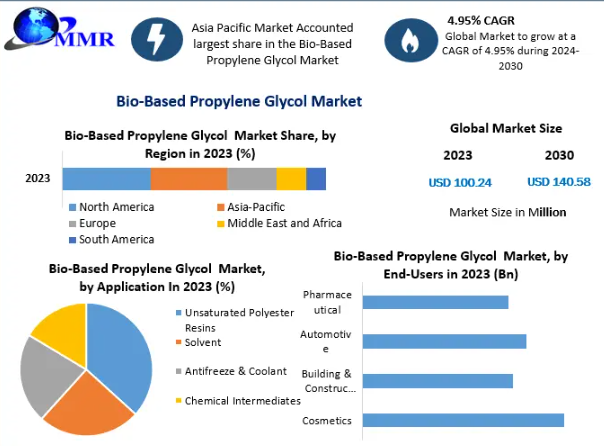 MMR

Asia Pacific Market Accounted largest share in the Bio-Based Propylene Glycol Market

4.95% CAGR
Global Market to grow at a CAGR of 4.95% during 2024-2030

Bio-Based Propylene Glycol Market

Bio-Based Propylene Glycol Market Share, by Region in 2023 (%)

2023

North America
Asia-Pacific
Europe
Middle East and Africa
South America

Global Market Size

2023
2030
USD 100.24
USD 140.58

Market Size in Million

Bio-Based Propylene Glycol Market, by Application In 2023 (%)

Unsaturated Polyester Resins
Solvent
Antifreeze & Coolant
Chemical Intermediates

Bio-Based Propylene Glycol Market, by End-Users in 2023 (Bn)

Pharmaceutical
Automotive
Building & Construc...
Cosmetics